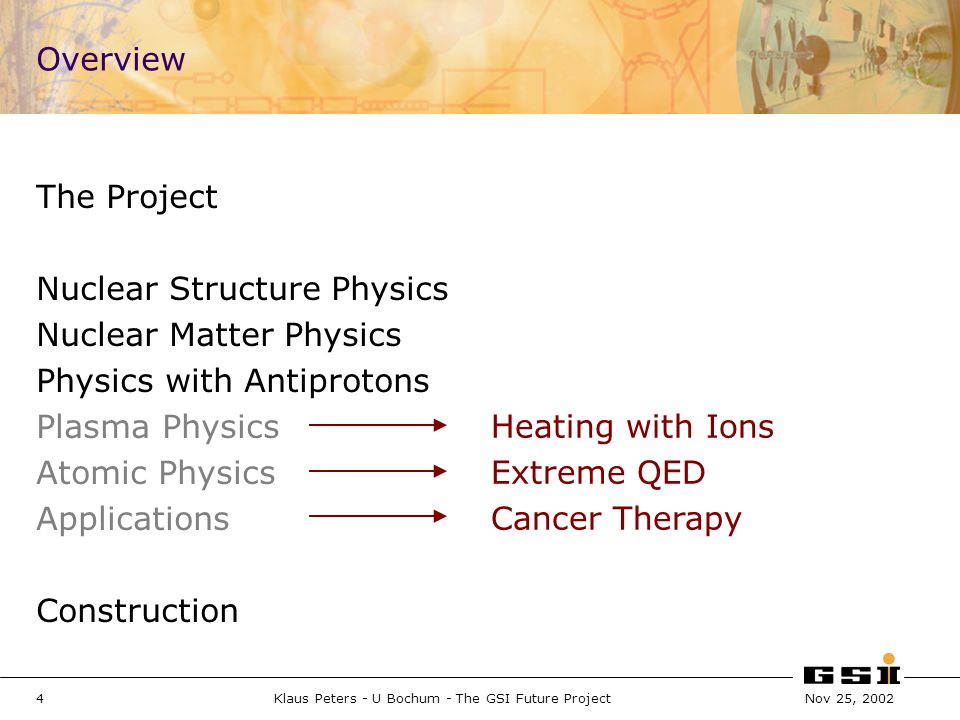 Overview

The Project

Nuclear Structure Physics
Nuclear Matter Physics
Physics with Antiprotons
Plasma Physics → Heating with Ions
Atomic Physics → Extreme QED
Applications → Cancer Therapy

Construction

GSI

4 Klaus Peters - U Bochum - The GSI Future Project Nov 25, 2002